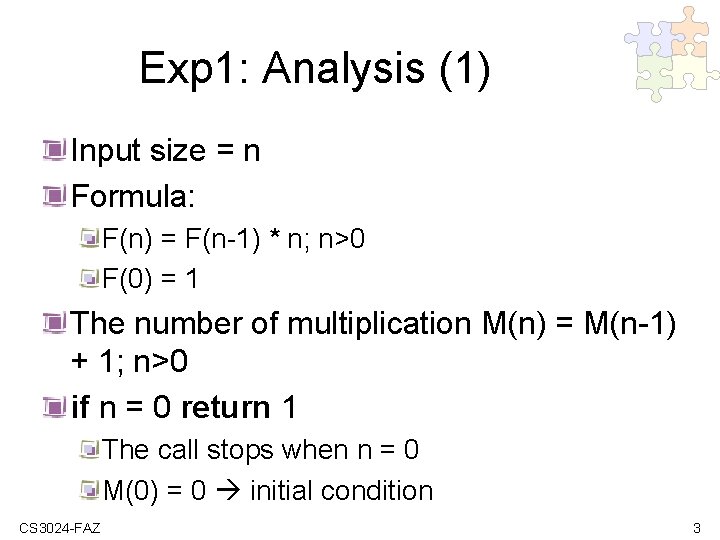 Exp1: Analysis (1)

Input size = n

Formula:

F(n) = F(n-1) * n; n>0

F(0) = 1

The number of multiplication M(n) = M(n-1) + 1; n>0

if n = 0 return 1

The call stops when n = 0

M(0) = 0 → initial condition

CS3024-FAZ

3